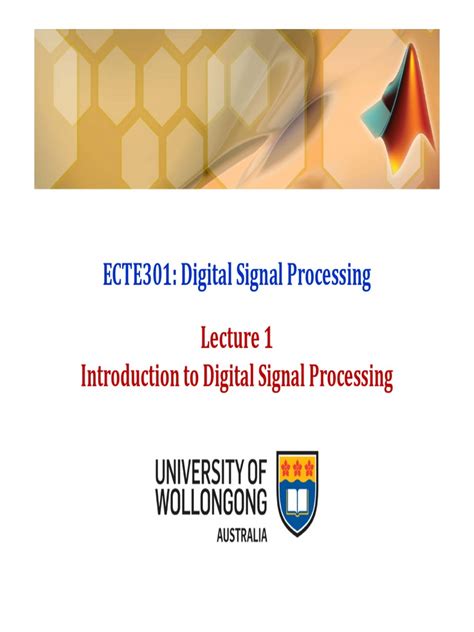 ECTE301: Digital Signal Processing

Lecture 1
Introduction to Digital Signal Processing

UNIVERSITY OF WOLLONGONG AUSTRALIA